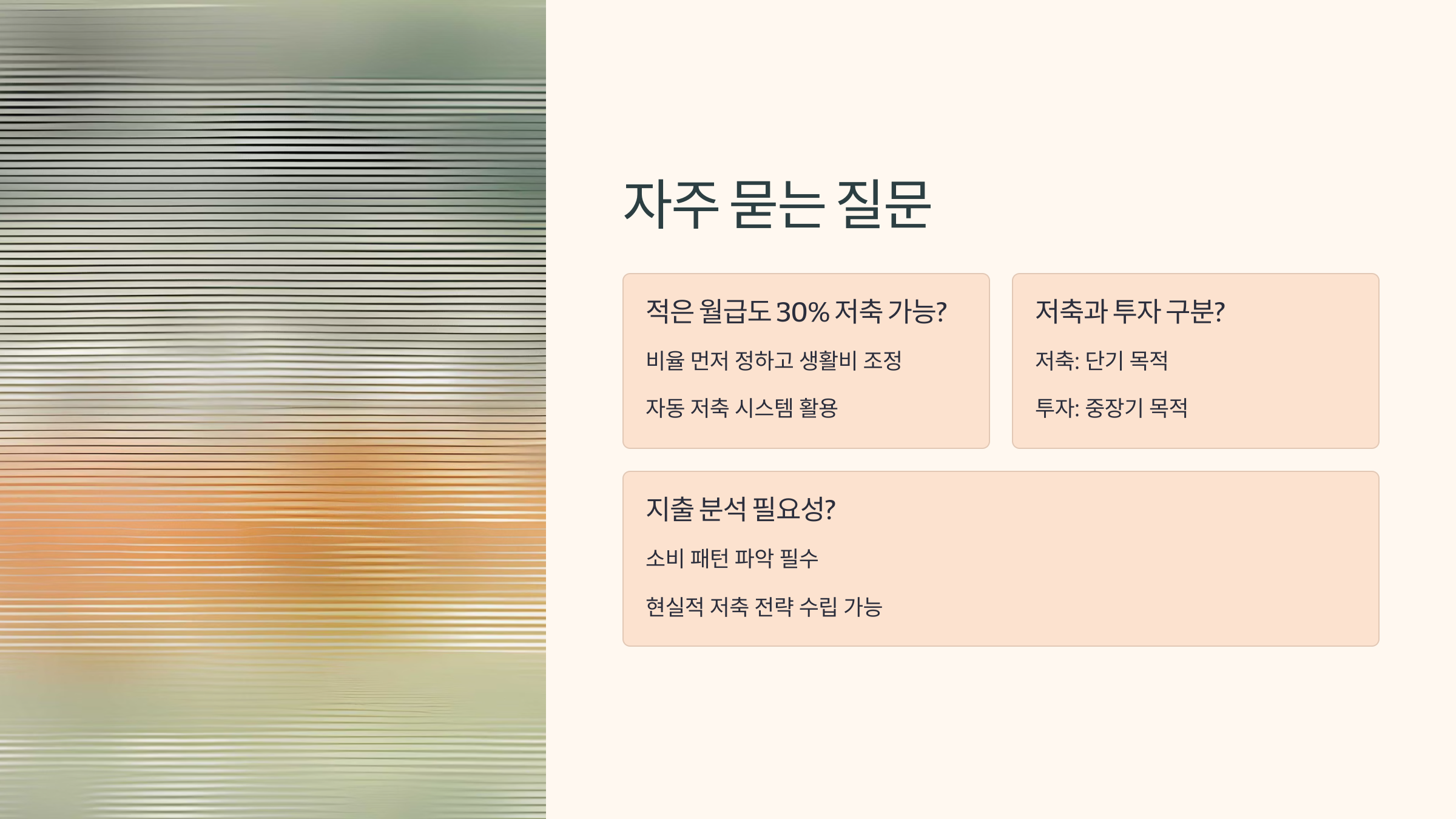 자주 묻는 질문

적은 월급도 30% 저축 가능?

비율 먼저 정하고 생활비 조정

자동 저축 시스템 활용

저축과 투자 구분?

저축: 단기 목적

투자: 중장기 목적

지출 분석 필요성?

소비 패턴 파악 필수

현실적 저축 전략 수립 가능